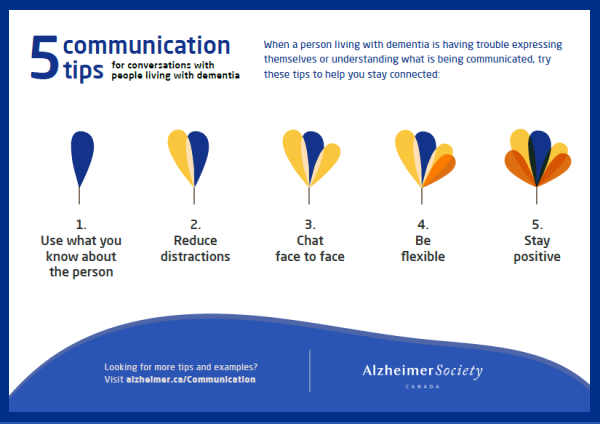 5 communication tips for conversations with people living with dementia

When a person living with dementia is having trouble expressing themselves or understanding what is being communicated, try these tips to help you stay connected:

1.
Use what you know about the person

2.
Reduce distractions

3.
Chat face to face

4.
Be flexible

5.
Stay positive

Looking for more tips and examples?
Visit alzheimer.ca/Communication

Alzheimer Society
CANADA